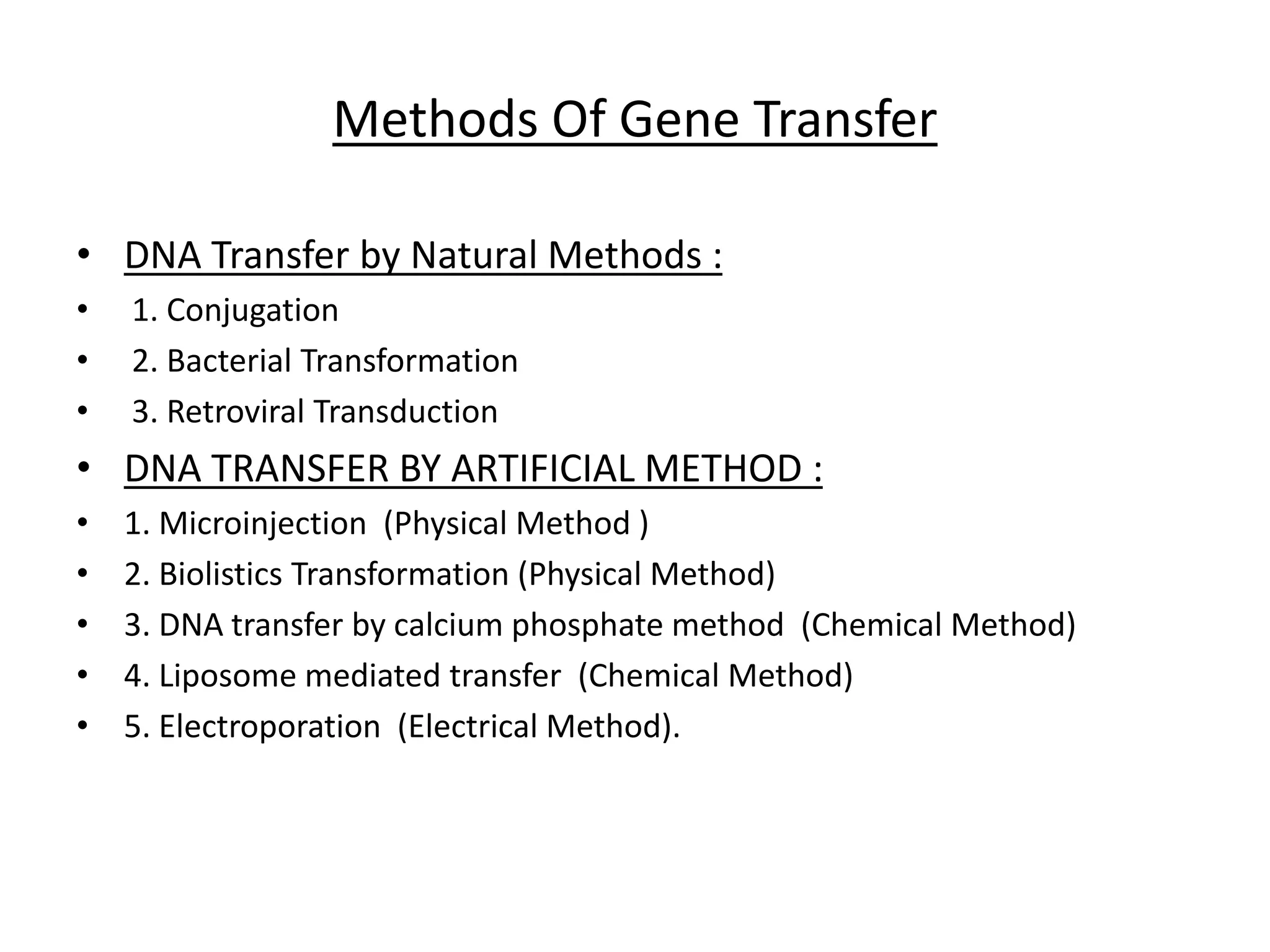 Methods Of Gene Transfer

• DNA Transfer by Natural Methods :
• 1. Conjugation
• 2. Bacterial Transformation
• 3. Retroviral Transduction
• DNA TRANSFER BY ARTIFICIAL METHOD :
• 1. Microinjection (Physical Method )
• 2. Biolistics Transformation (Physical Method)
• 3. DNA transfer by calcium phosphate method (Chemical Method)
• 4. Liposome mediated transfer (Chemical Method)
• 5. Electroporation (Electrical Method).